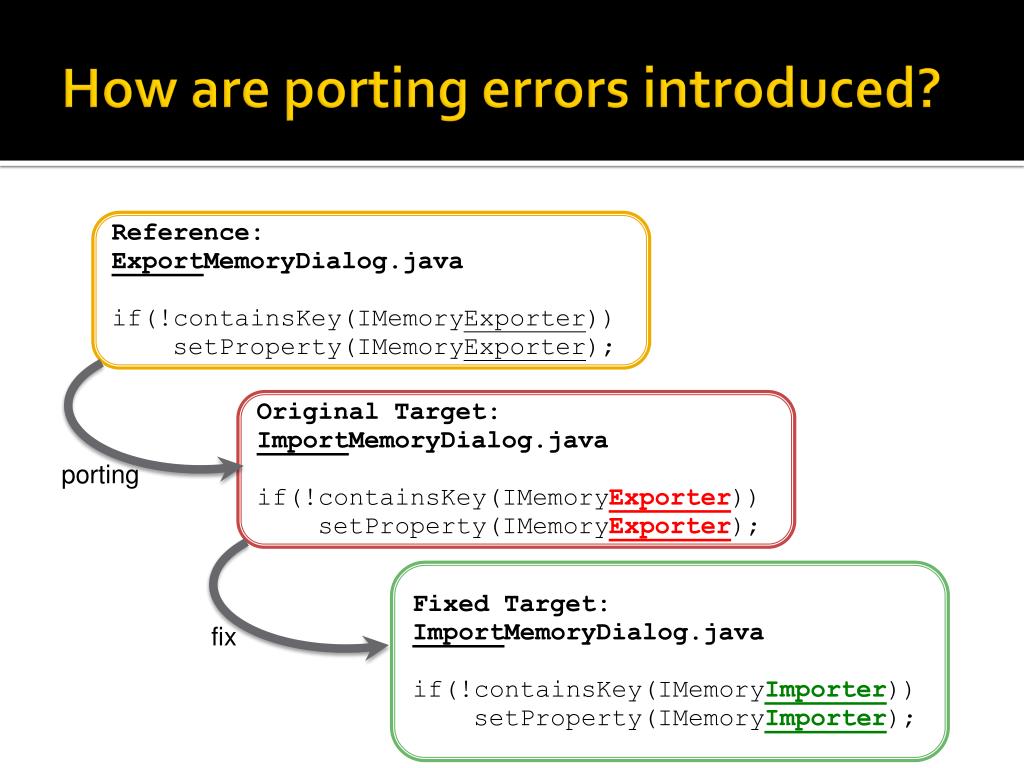 How are porting errors introduced?

Reference:
ExportMemoryDialog.java

if(!containsKey(IMemoryExporter))
    setProperty(IMemoryExporter);

porting

Original Target:
ImportMemoryDialog.java

if(!containsKey(IMemoryExporter))
    setProperty(IMemoryExporter);

fix

Fixed Target:
ImportMemoryDialog.java

if(!containsKey(IMemoryImporter))
    setProperty(IMemoryImporter);